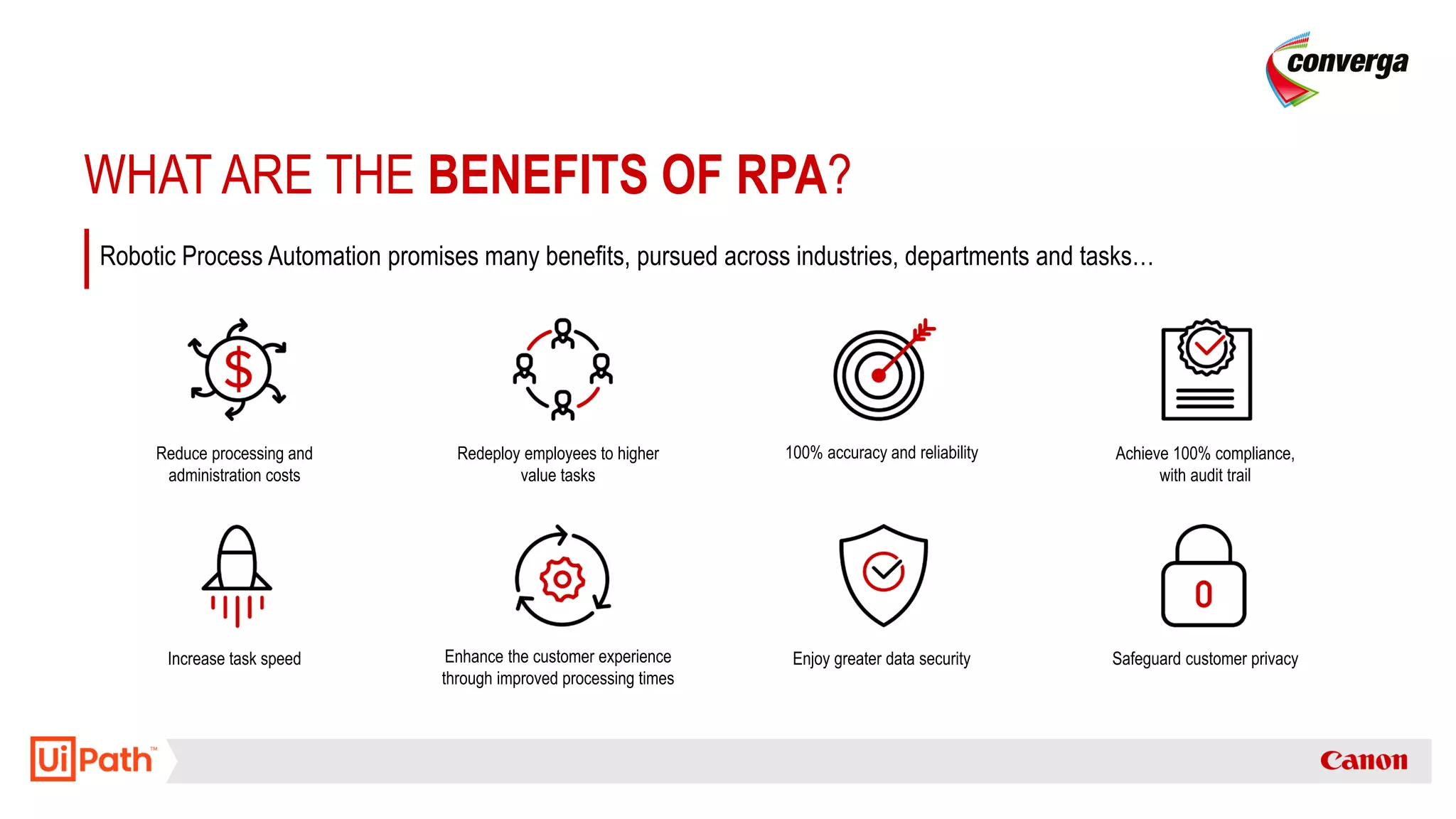 converga

WHAT ARE THE BENEFITS OF RPA?

Robotic Process Automation promises many benefits, pursued across industries, departments and tasks…

$

Reduce processing and administration costs

Redeploy employees to higher value tasks

100% accuracy and reliability

Achieve 100% compliance, with audit trail

Increase task speed

Enhance the customer experience through improved processing times

Enjoy greater data security

0

Safeguard customer privacy

UiPath™

Canon